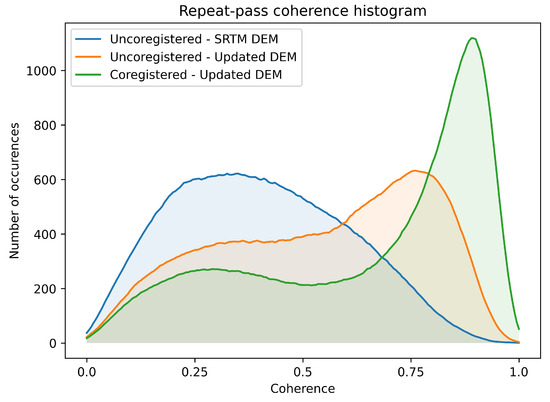 Repeat-pass coherence histogram

Uncoregistered - SRTM DEM
Uncoregistered - Updated DEM
Coregistered - Updated DEM

Number of occurences

1000
800
600
400
200
0

0.0
0.25
0.5
0.75
1.0

Coherence